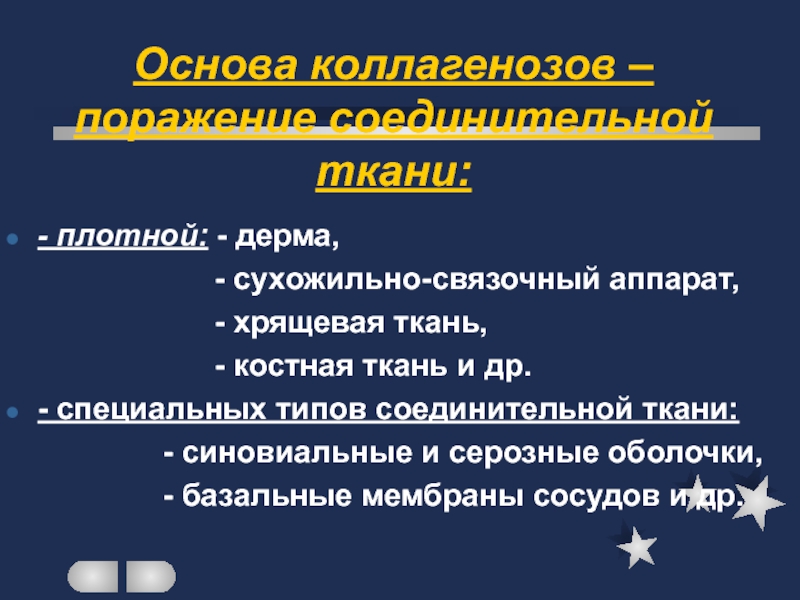 Основа коллагенозов – поражение соединительной ткани:

- плотной: - дерма,
- сухожильно-связочный аппарат,
- хрящевая ткань,
- костная ткань и др.

- специальных типов соединительной ткани:
- синовиальные и серозные оболочки,
- базальные мембраны сосудов и др.